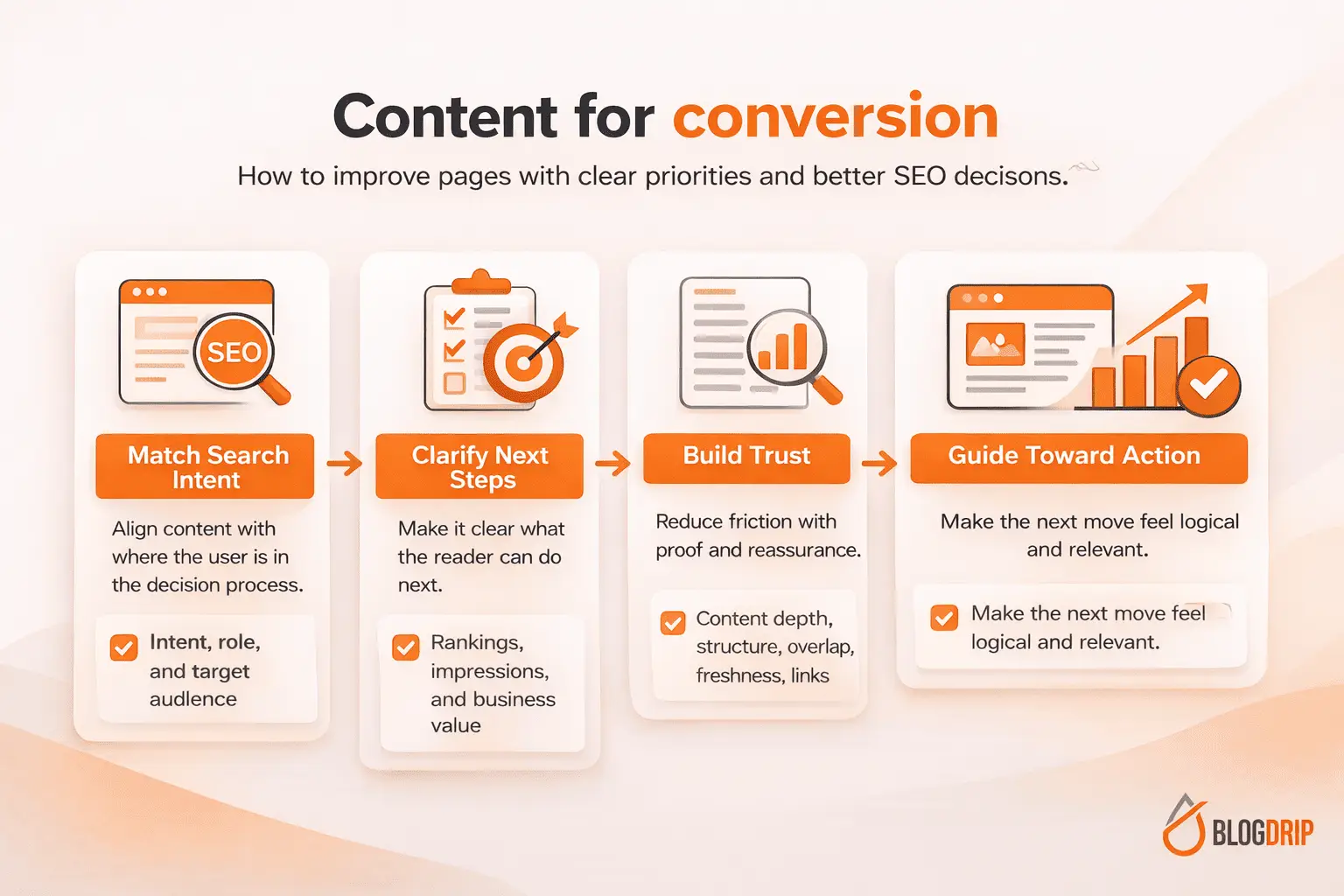 Content for conversion

How to improve pages with clear priorities and better SEO decisons.

SEO

Match Search Intent

Align content with where the user is in the decision process.

Intent, role, and target audlence

Clarify Next Steps

Make it clear what the reader can do next.

Rankings, impressions, and business value

Build Trust

Reduce friction with proof and reassurance.

Content depth, structure, overlap, freshness, links

Guide Toward Action

Make the next move feel logical and relevant.

Make the next move feel logical and relevant.

BLOGDRIP